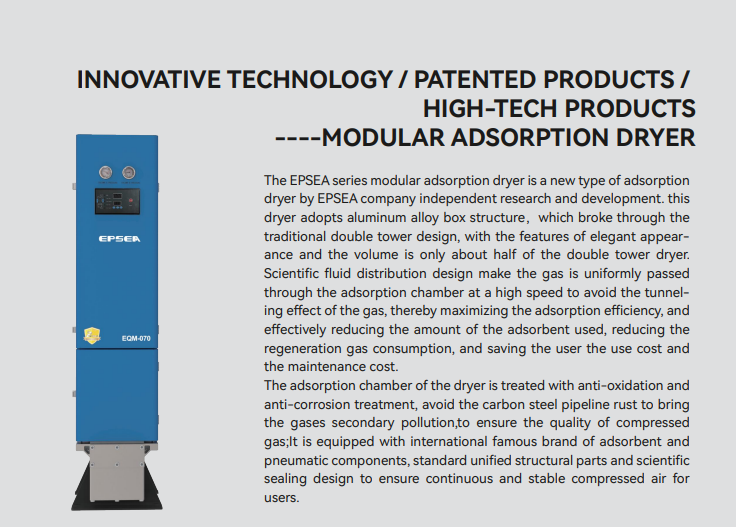 INNOVATIVE TECHNOLOGY / PATENTED PRODUCTS / HIGH-TECH PRODUCTS ----MODULAR ADSORPTION DRYER

EPSEA

EQM-070

The EPSEA series modular adsorption dryer is a new type of adsorption dryer by EPSEA company independent research and development. this dryer adopts aluminum alloy box structure, which broke through the traditional double tower design, with the features of elegant appearance and the volume is only about half of the double tower dryer. Scientific fluid distribution design make the gas is uniformly passed through the adsorption chamber at a high speed to avoid the tunneling effect of the gas, thereby maximizing the adsorption efficiency, and effectively reducing the amount of the adsorbent used, reducing the regeneration gas consumption, and saving the user the use cost and the maintenance cost.
The adsorption chamber of the dryer is treated with anti-oxidation and anti-corrosion treatment, avoid the carbon steel pipeline rust to bring the gases secondary pollution,to ensure the quality of compressed gas;It is equipped with international famous brand of adsorbent and pneumatic components, standard unified structural parts and scientific sealing design to ensure continuous and stable compressed air for users.